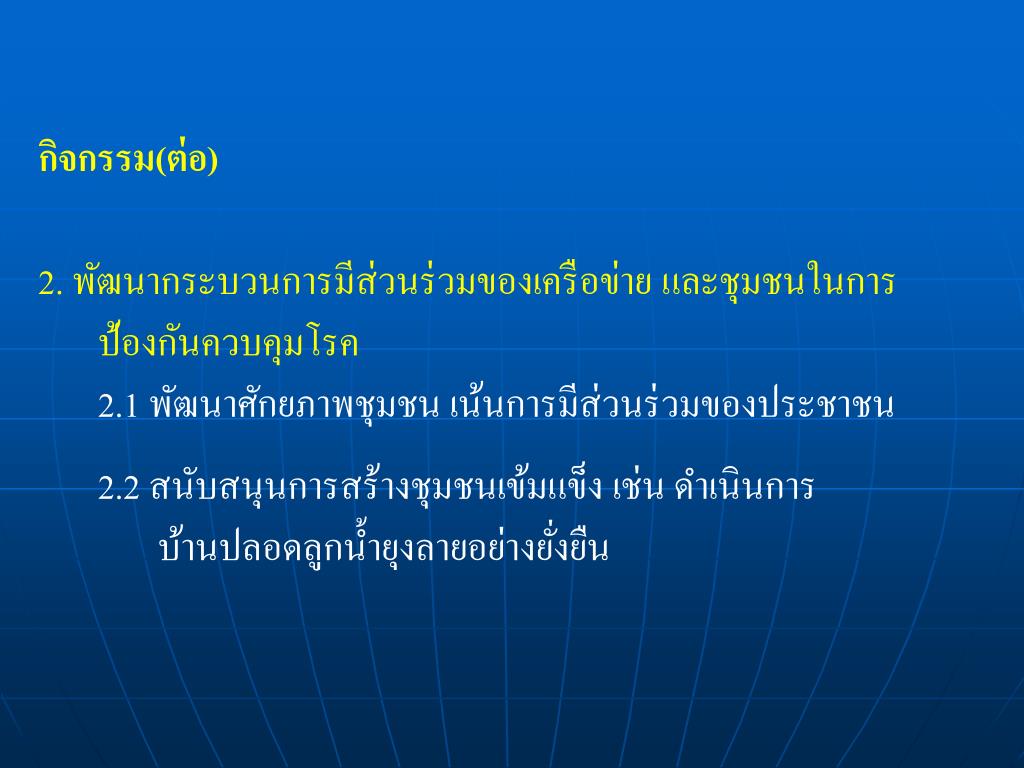 กิจกรรม(ต่อ)

2. พัฒนากระบวนการมีส่วนร่วมของเครือข่าย และชุมชนในการป้องกันควบคุมโรค

2.1 พัฒนาศักยภาพชุมชน เน้นการมีส่วนร่วมของประชาชน

2.2 สนับสนุนการสร้างชุมชนเข้มแข็ง เช่น ดำเนินการบ้านปลอดลูกน้ำยุงลายอย่างยั่งยืน